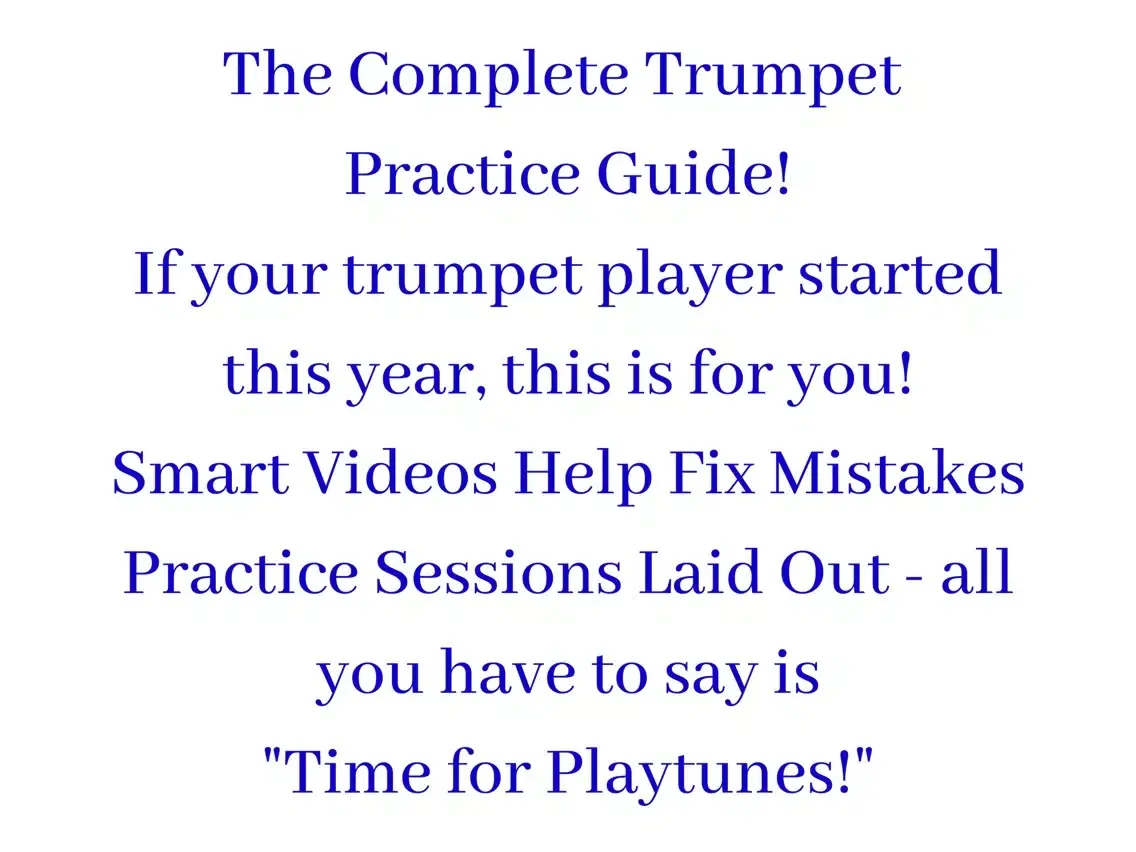 The Complete Trumpet Practice Guide!
If your trumpet player started this year, this is for you!
Smart Videos Help Fix Mistakes
Practice Sessions Laid Out - all you have to say is "Time for Playtunes!"